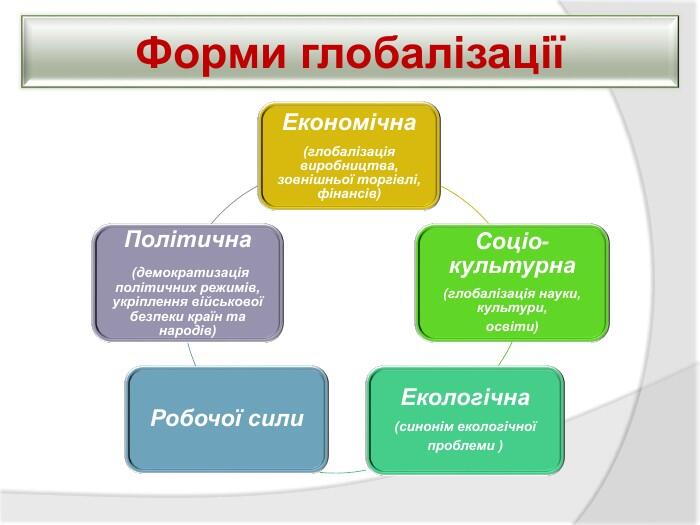 Форми глобалізації

Економічна

(глобалізація виробництва, зовнішньої торгівлі, фінансів)

Соціо-культурна

(глобалізація науки, культури, освіти)

Екологічна

(синонім екологічної проблеми )

Робочої сили

Політична

(демократизація політичних режимів, укріплення військової безпеки країн та народів)